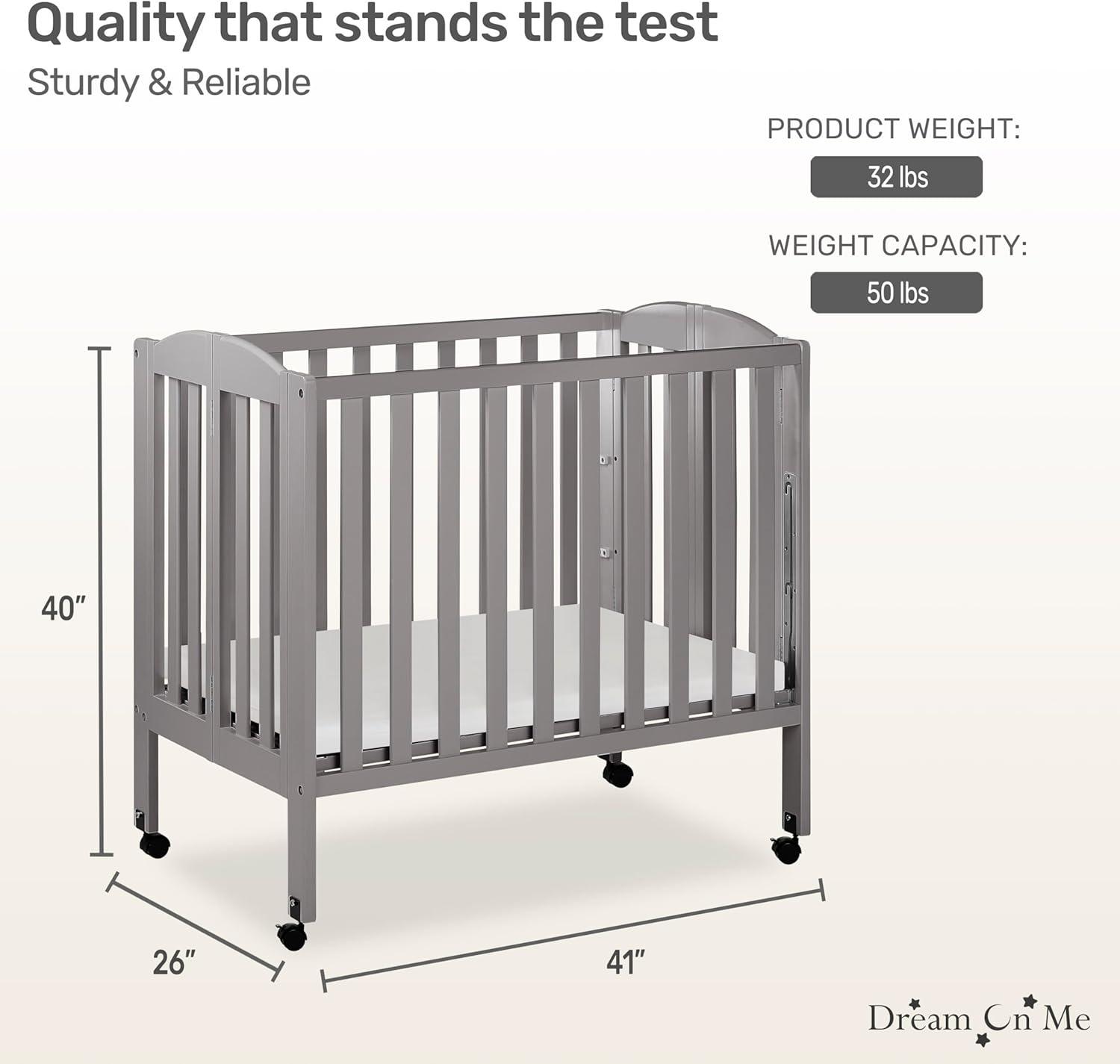 Quality that stands the test

Sturdy & Reliable

PRODUCT WEIGHT:

32 lbs

WEIGHT CAPACITY:

50 lbs

40"

26"

41"

Dream On Me